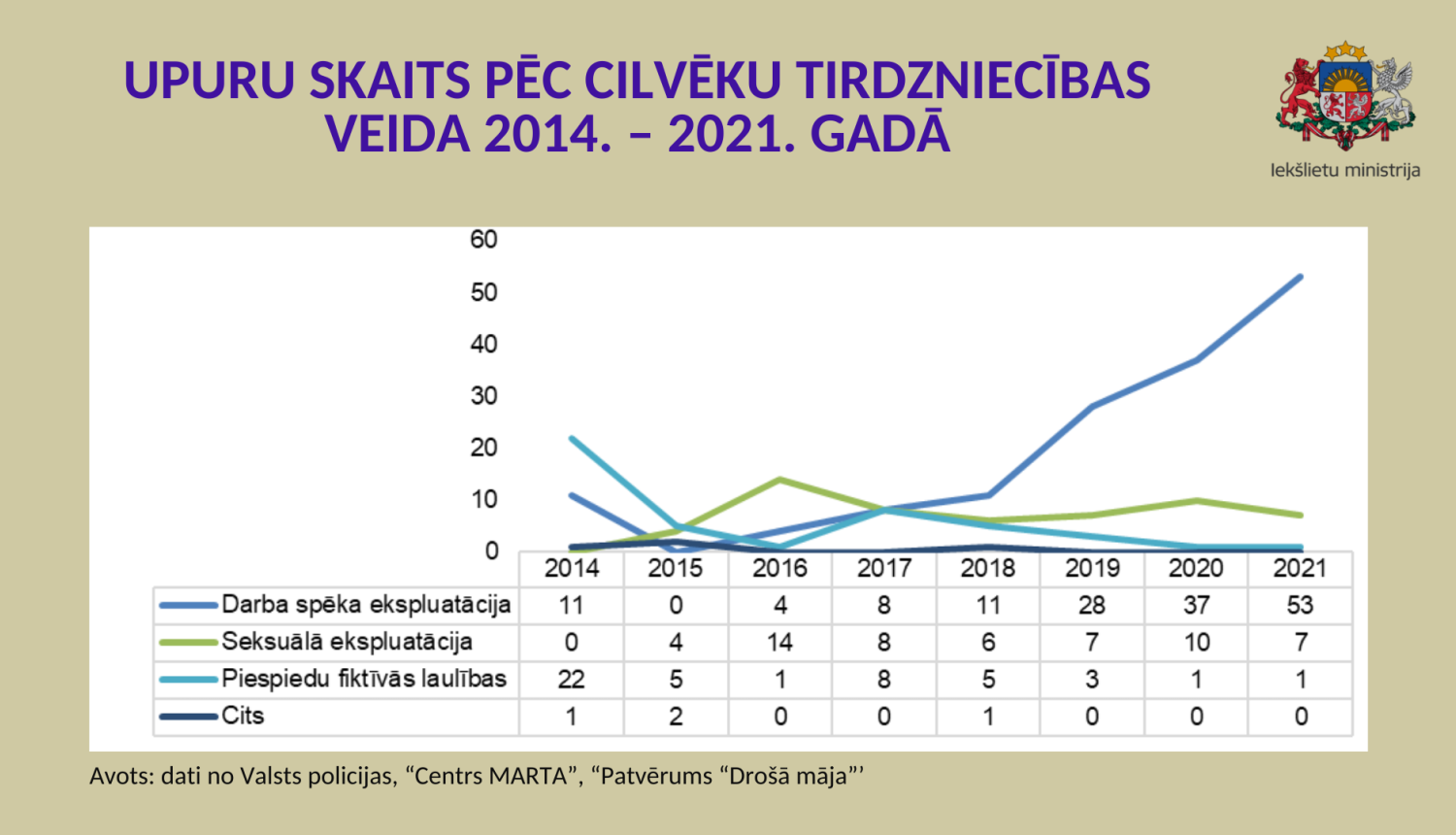 UPURU SKAITS PĒC CILVĒKU TIRDZNIECĪBAS VEIDA 2014. – 2021. GADĀ

Iekšlietu ministrija

60
50
40
30
20
10
0

| | 2014 | 2015 | 2016 | 2017 | 2018 | 2019 | 2020 | 2021 |
|---|---|---|---|---|---|---|---|---|
| Darba spēka ekspluatācija | 11 | 0 | 4 | 8 | 11 | 28 | 37 | 53 |
| Seksuālā ekspluatācija | 0 | 4 | 14 | 8 | 6 | 7 | 10 | 7 |
| Piespiedu fiktīvās laulības | 22 | 5 | 1 | 8 | 5 | 3 | 1 | 1 |
| Cits | 1 | 2 | 0 | 0 | 1 | 0 | 0 | 0 |

Avots: dati no Valsts policijas, “Centrs MARTA”, “Patvērums “Drošā māja”’